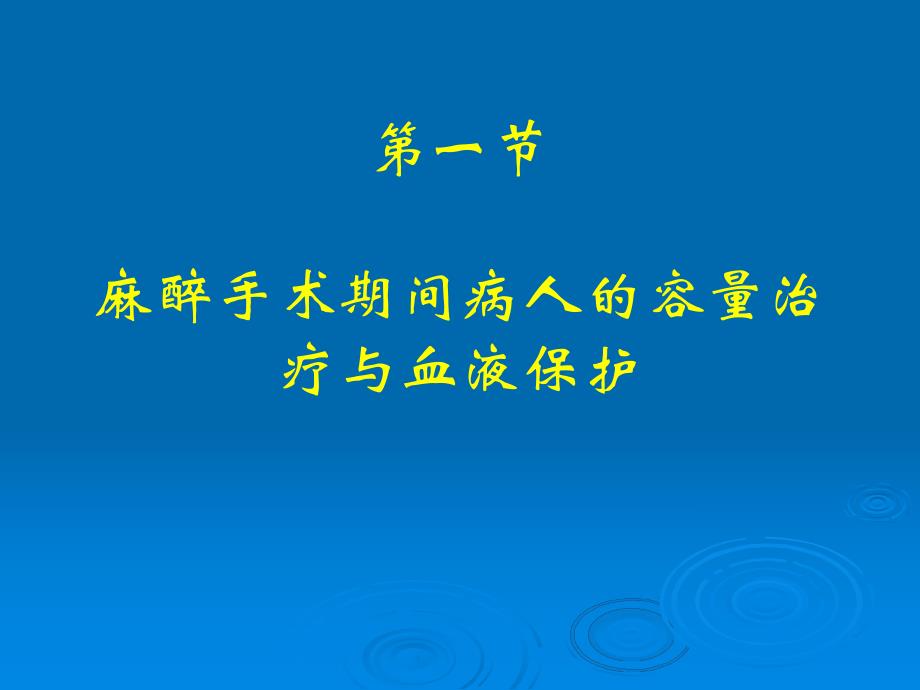 第一节

麻醉手术期间病人的容量治疗与血液保护